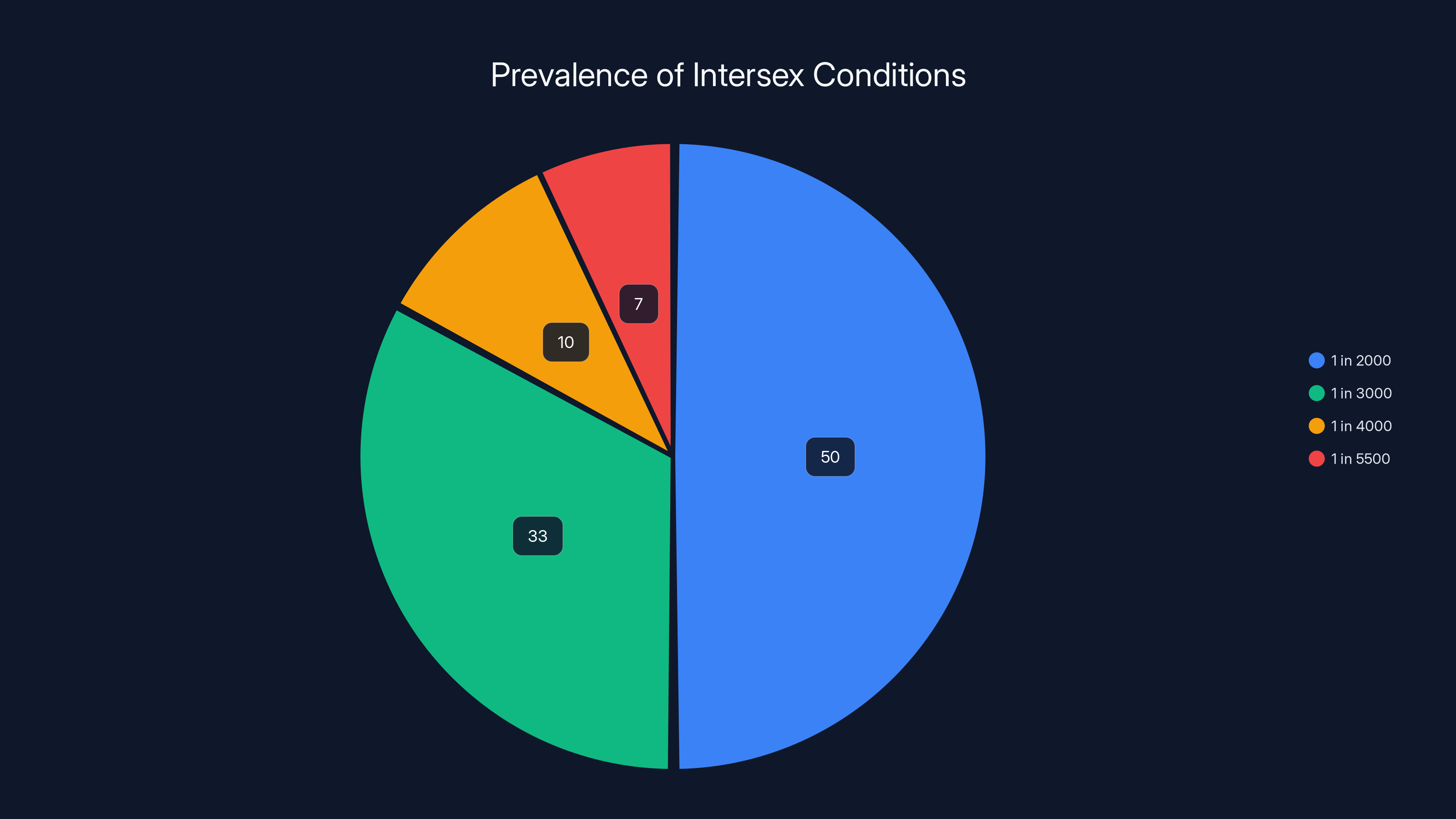 Prevalence of Intersex Conditions

7

10

50

33

1 in 2000
1 in 3000
1 in 4000
1 in 5500